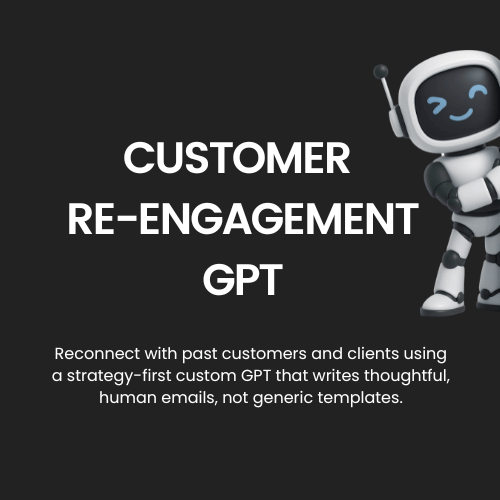 CUSTOMER RE-ENGAGEMENT GPT

Reconnect with past customers and clients using a strategy-first custom GPT that writes thoughtful, human emails, not generic templates.